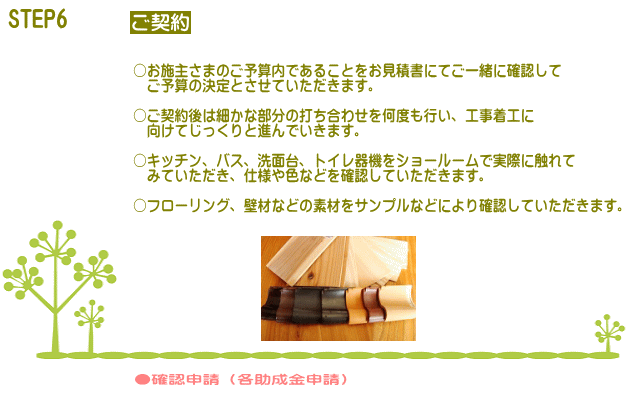 STEP6

ご契約

○お施主さまのご予算内であることをお見積書にてご一緒に確認してご予算の決定とさせていただきます。

○ご契約後は細かな部分の打ち合わせを何度も行い、工事着工に向けてじっくりと進んでいきます。

○キッチン、バス、洗面台、トイレ器機をショールームで実際に触れてみていただき、仕様や色などを確認していただきます。

○フローリング、壁材などの素材をサンプルなどにより確認していただきます。

●確認申請（各助成金申請）